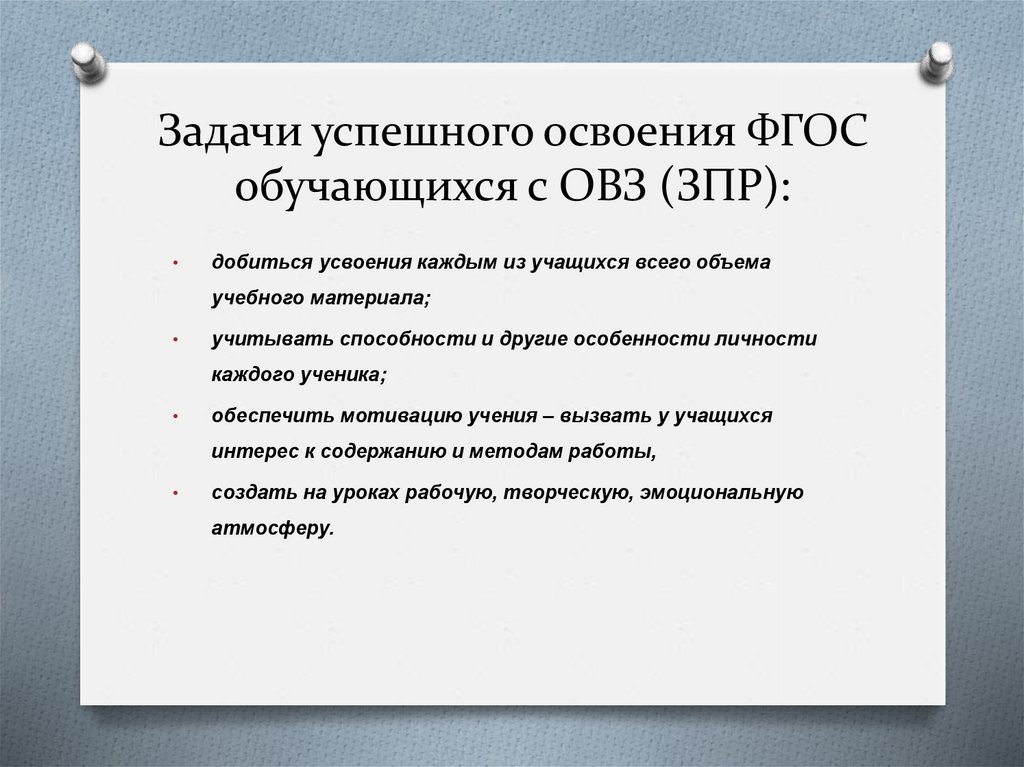 Задачи успешного освоения ФГОС обучающихся с ОВЗ (ЗПР):

• добиться усвоения каждым из учащихся всего объема учебного материала;

• учитывать способности и другие особенности личности каждого ученика;

• обеспечить мотивацию учения – вызвать у учащихся интерес к содержанию и методам работы,

• создать на уроках рабочую, творческую, эмоциональную атмосферу.